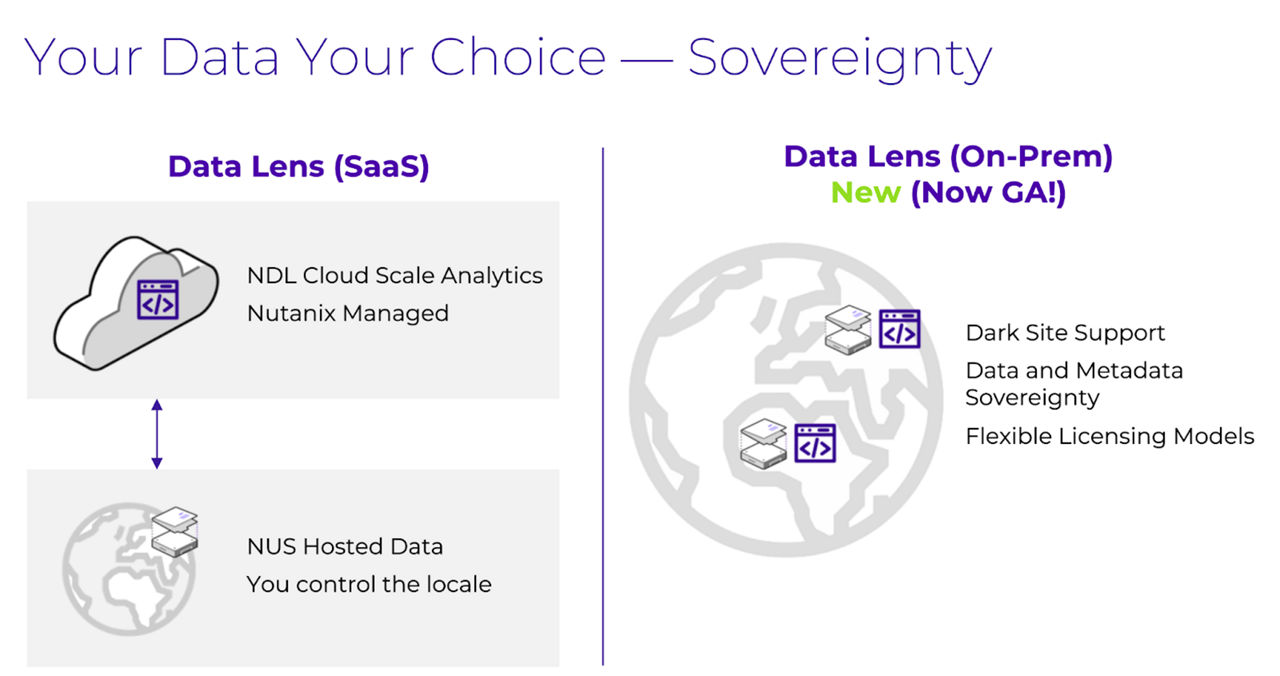 Your Data Your Choice — Sovereignty

Data Lens (SaaS)

NDL Cloud Scale Analytics
Nutanix Managed

NUS Hosted Data
You control the locale

Data Lens (On-Prem)
New (Now GA!)

Dark Site Support
Data and Metadata Sovereignty
Flexible Licensing Models